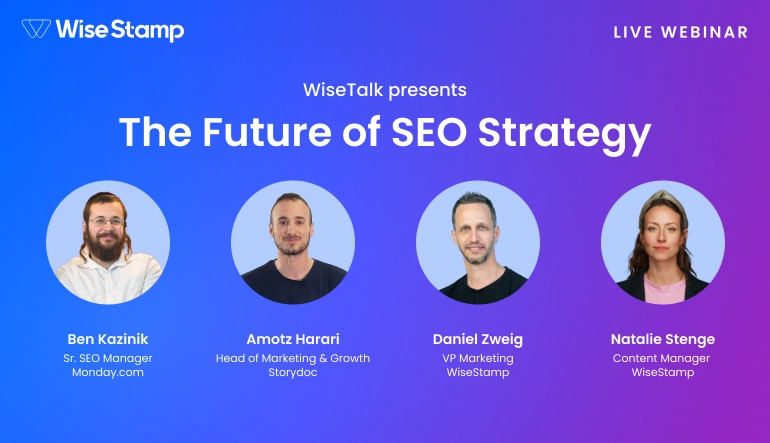 WiseStamp

LIVE WEBINAR

WiseTalk presents

The Future of SEO Strategy

Ben Kazinik
Sr. SEO Manager
Monday.com

Amotz Harari
Head of Marketing & Growth
Storydoc

Daniel Zweig
VP Marketing
WiseStamp

Natalie Stenge
Content Manager
WiseStamp